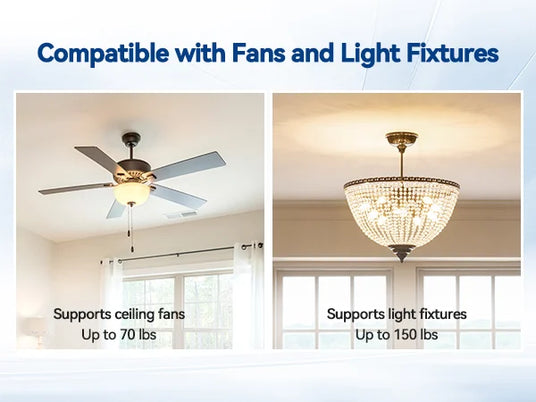 Compatible with Fans and Light Fixtures

Supports ceiling fans
Up to 70 lbs

Supports light fixtures
Up to 150 lbs